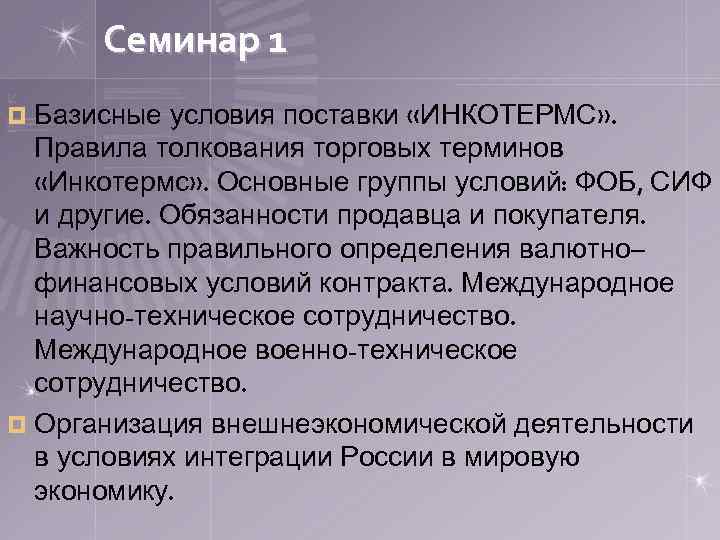 Семинар 1

Базисные условия поставки «ИНКОТЕРМС». Правила толкования торговых терминов «Инкотермс». Основные группы условий: ФОБ, СИФ и другие. Обязанности продавца и покупателя. Важность правильного определения валютно–финансовых условий контракта. Международное научно-техническое сотрудничество. Международное военно-техническое сотрудничество.

Организация внешнеэкономической деятельности в условиях интеграции России в мировую экономику.